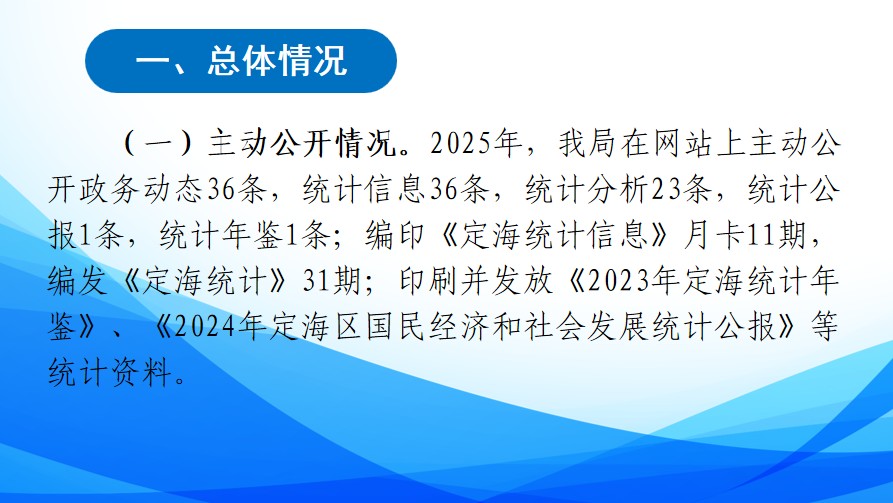 一、总体情况

（一）主动公开情况。2025年，我局在网站上主动公开政务动态36条，统计信息36条，统计分析23条，统计公报1条，统计年鉴1条；编印《定海统计信息》月卡11期，编发《定海统计》31期；印刷并发放《2023年定海统计年鉴》、《2024年定海区国民经济和社会发展统计公报》等统计资料。